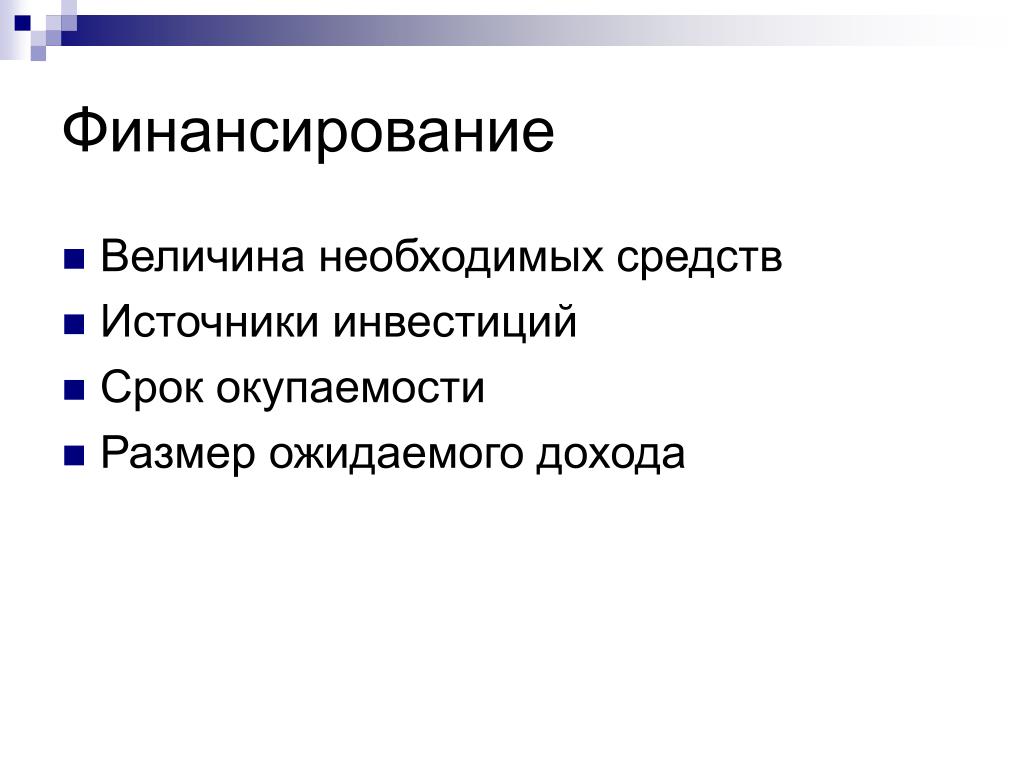 Финансирование

- Величина необходимых средств
- Источники инвестиций
- Срок окупаемости
- Размер ожидаемого дохода